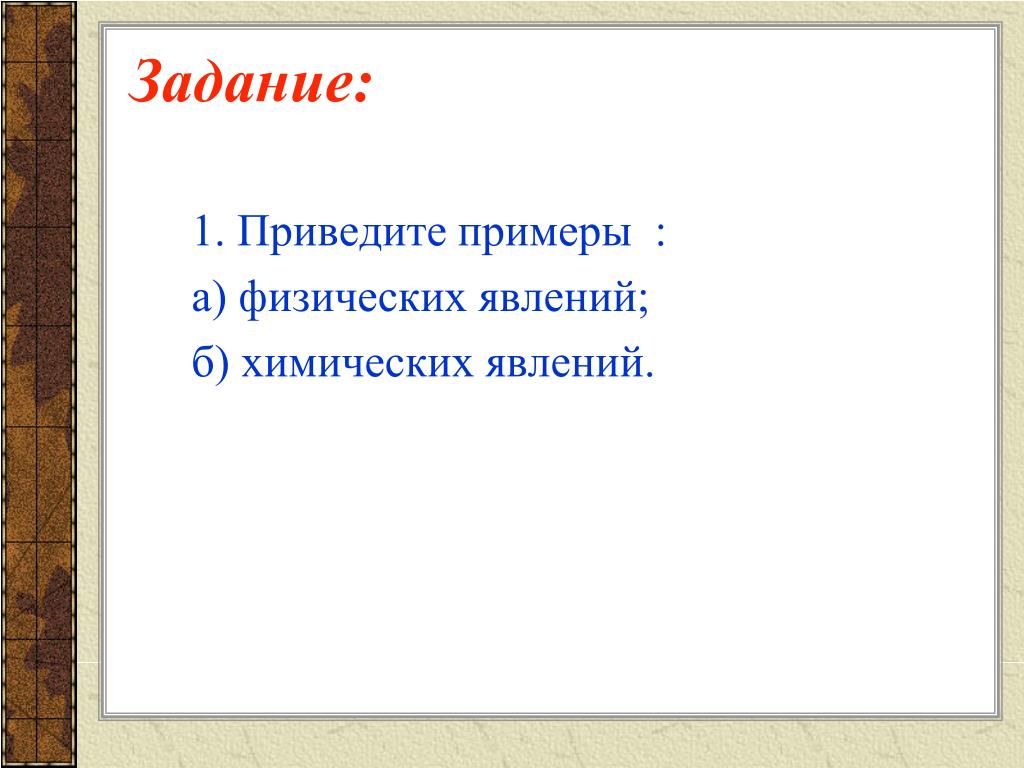 Задание:

1. Приведите примеры :
а) физических явлений;
б) химических явлений.